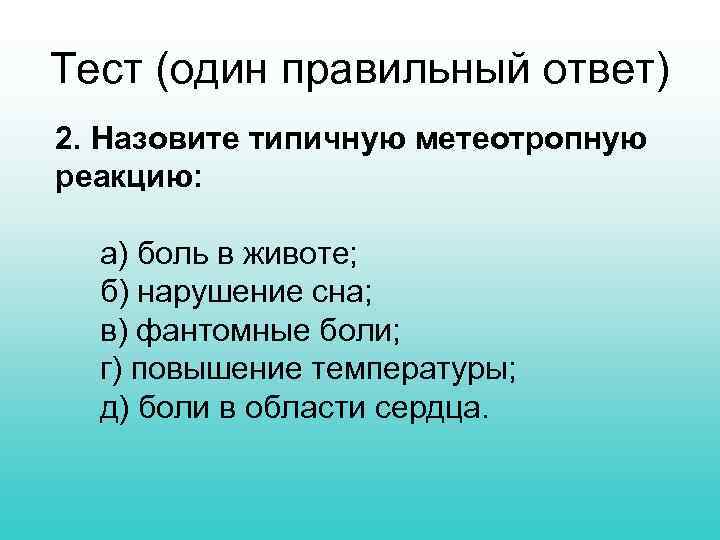 Тест (один правильный ответ)

2. Назовите типичную метеотропную реакцию:

а) боль в животе;
б) нарушение сна;
в) фантомные боли;
г) повышение температуры;
д) боли в области сердца.